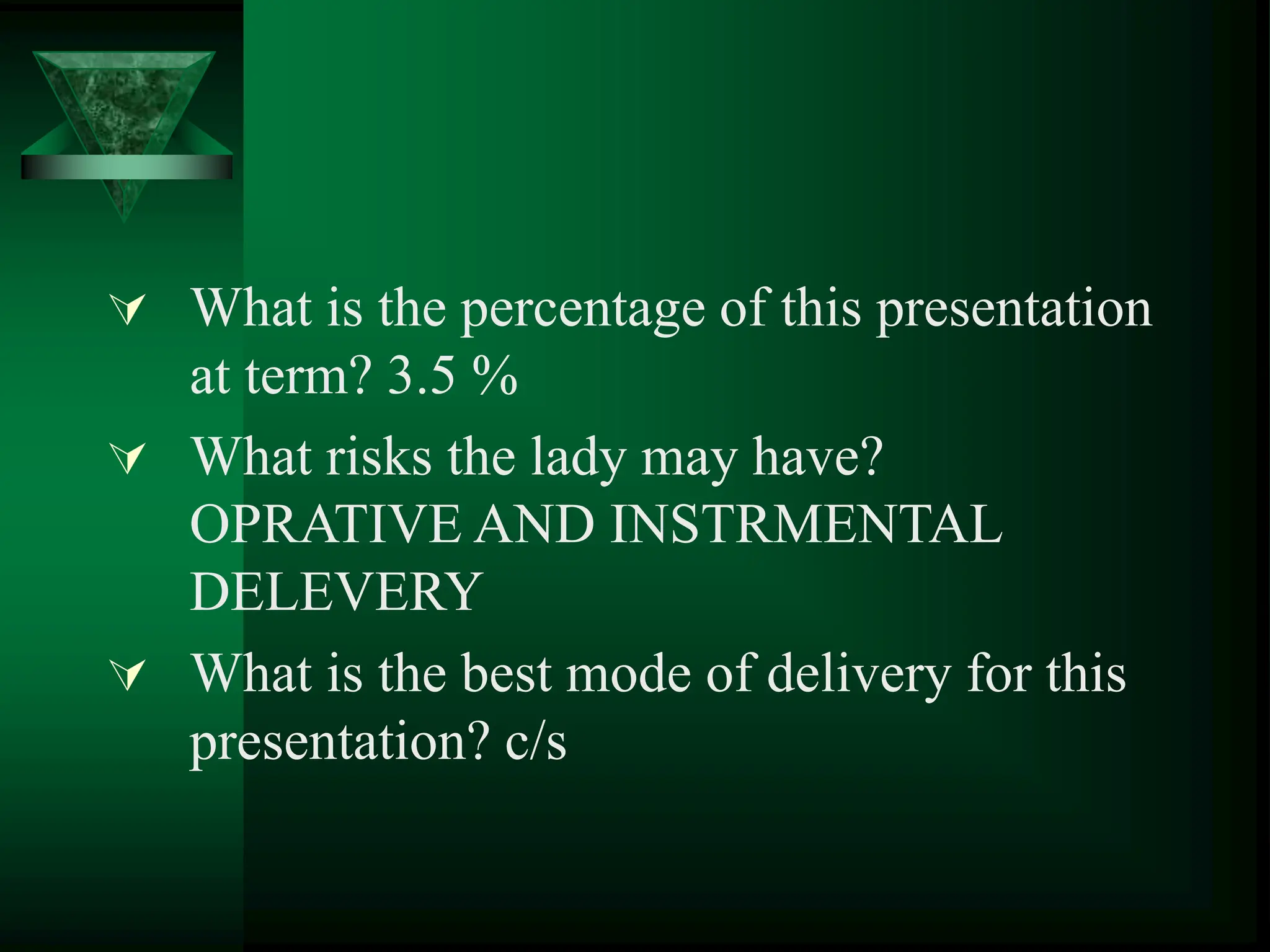 What is the percentage of this presentation at term? 3.5 %

What risks the lady may have? OPRATIVE AND INSTRMENTAL DELEVERY

What is the best mode of delivery for this presentation? c/s